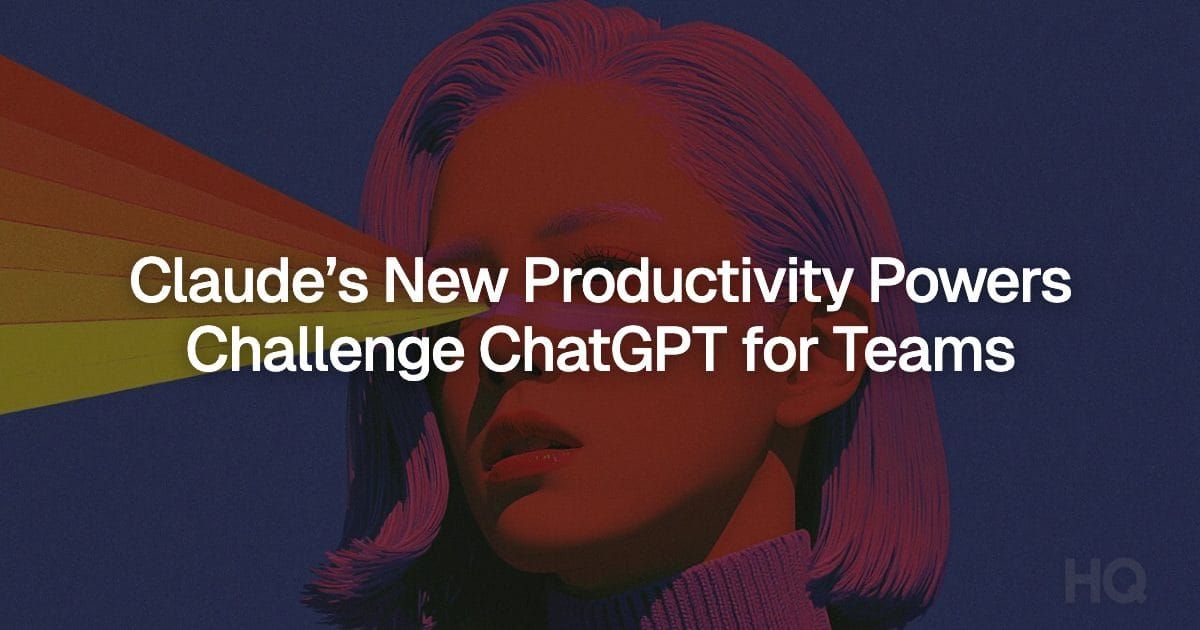 Claude's New Productivity Powers Challenge ChatGPT for Teams

HQ